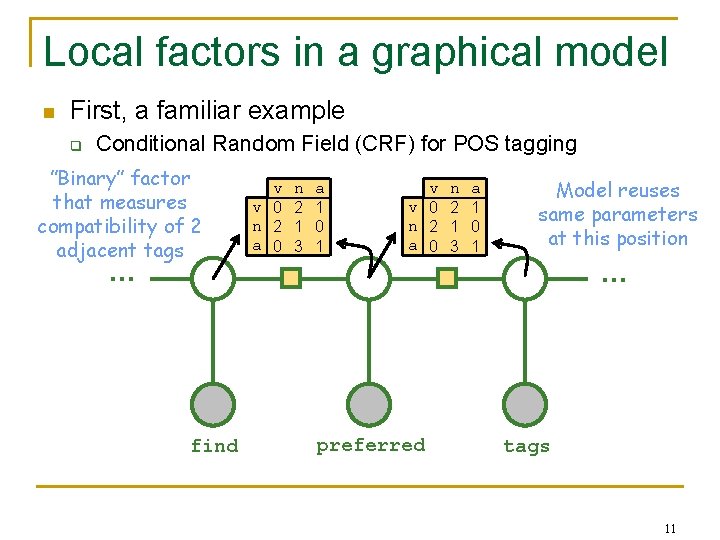 Local factors in a graphical model

First, a familiar example

Conditional Random Field (CRF) for POS tagging

"Binary" factor that measures compatibility of 2 adjacent tags

| | v | n | a |
|---|---|---|---|
| v | 0 | 2 | 1 |
| n | 2 | 1 | 0 |
| a | 0 | 3 | 1 |

| | v | n | a |
|---|---|---|---|
| v | 0 | 2 | 1 |
| n | 2 | 1 | 0 |
| a | 0 | 3 | 1 |

Model reuses same parameters at this position

...

...

find

preferred

tags

11